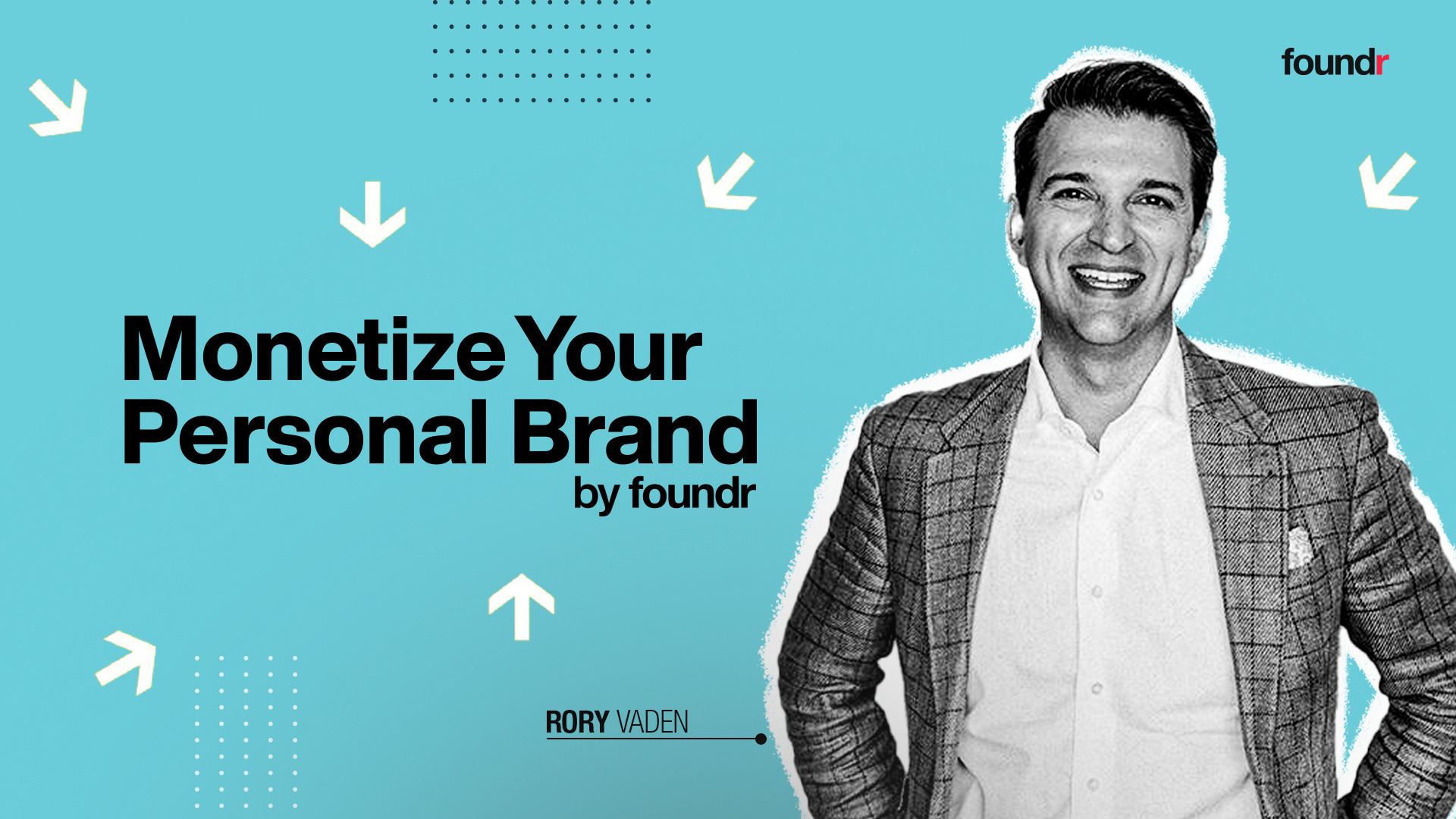 foundr

Monetize Your Personal Brand
by foundr

RORY VADEN